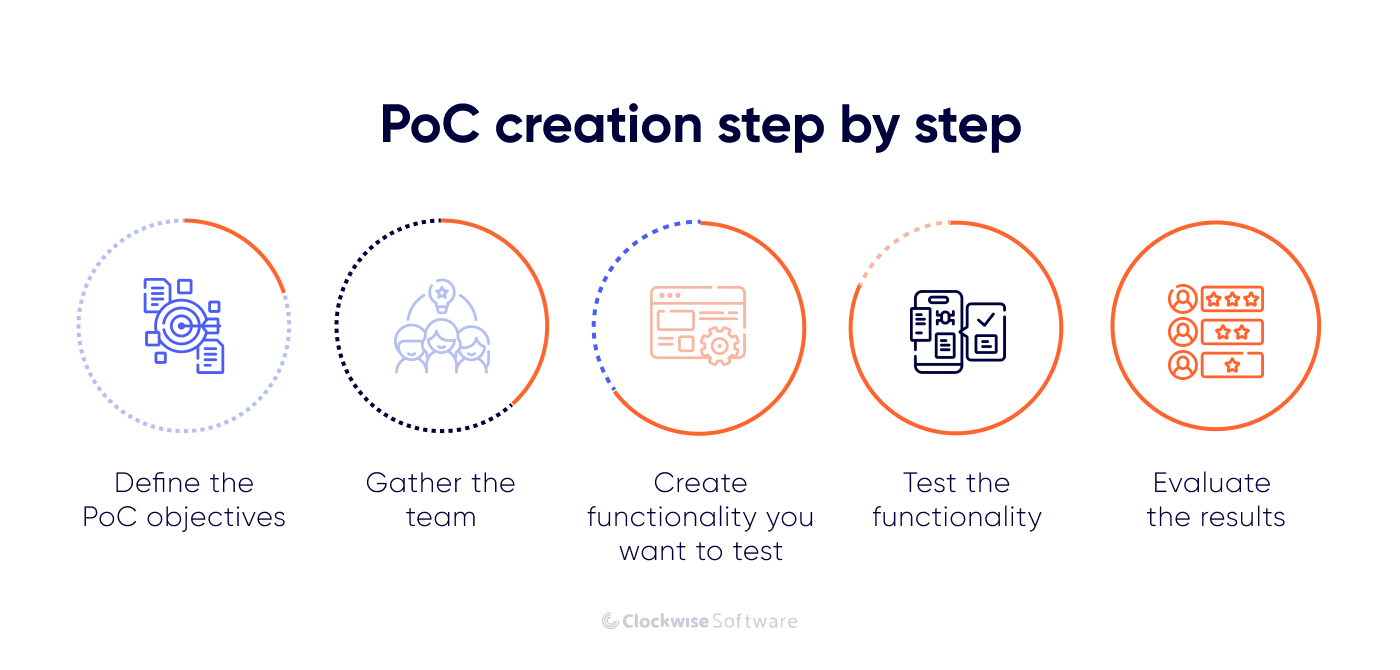 PoC creation step by step

Define the PoC objectives

Gather the team

Create functionality you want to test

Test the functionality

Evaluate the results

Clockwise Software